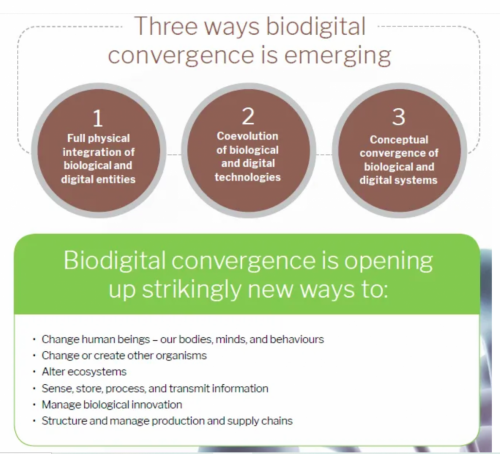 Three ways biodigital convergence is emerging

1
Full physical integration of biological and digital entities

2
Coevolution of biological and digital technologies

3
Conceptual convergence of biological and digital systems

Biodigital convergence is opening up strikingly new ways to:

• Change human beings – our bodies, minds, and behaviours
• Change or create other organisms
• Alter ecosystems
• Sense, store, process, and transmit information
• Manage biological innovation
• Structure and manage production and supply chains